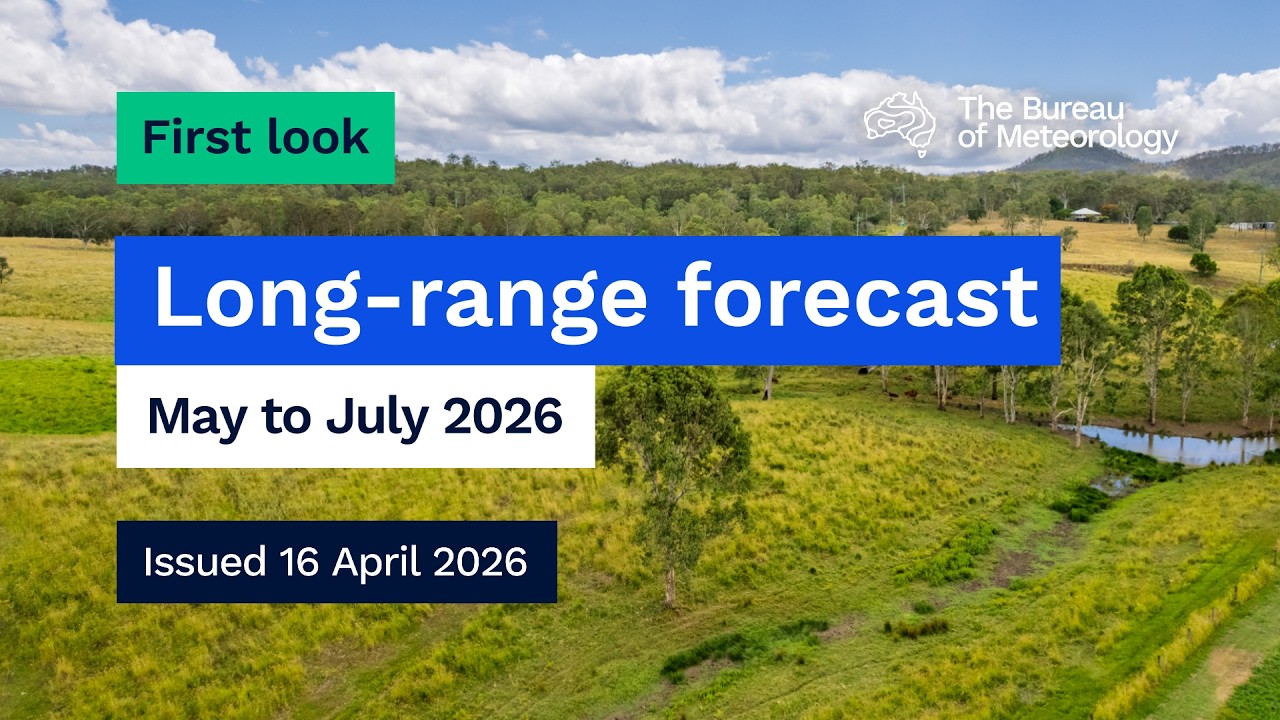 First look

The Bureau of Meteorology

Long-range forecast

May to July 2026

Issued 16 April 2026